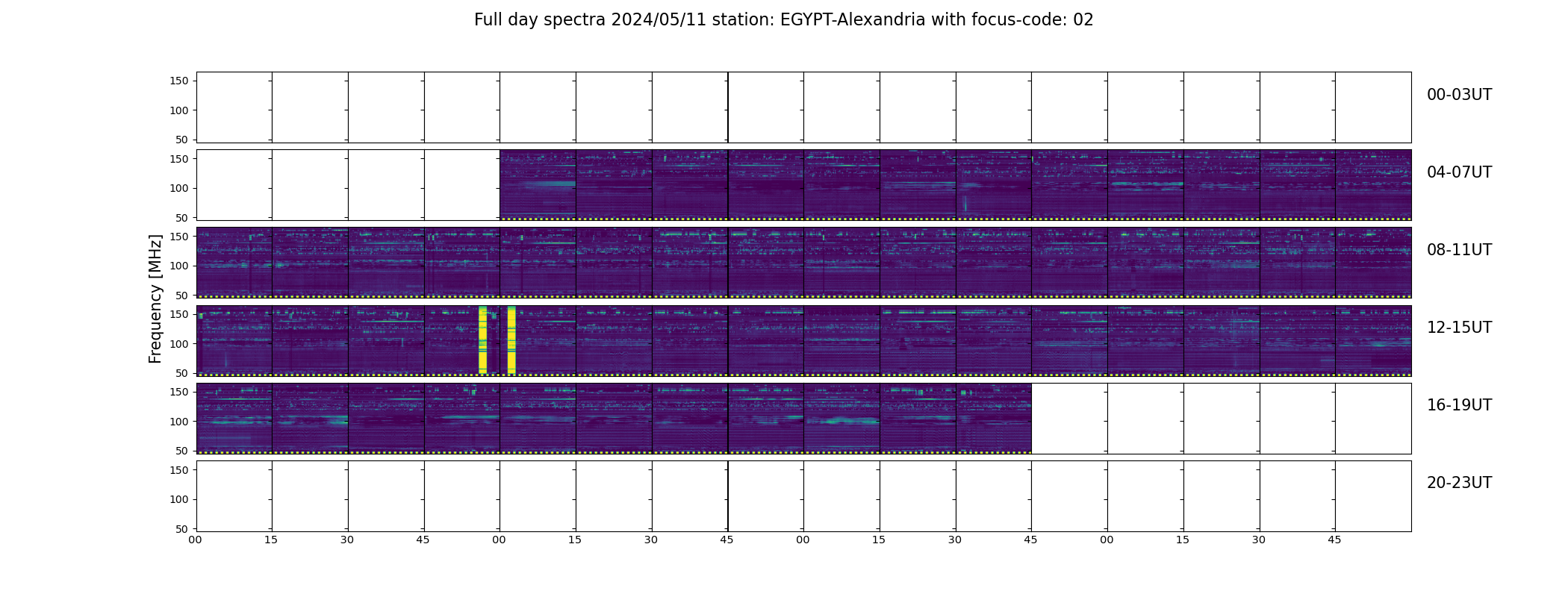 Full day spectra 2024/05/11 station: EGYPT-Alexandria with focus-code: 02

Frequency [MHz]

150
100
50

00-03UT

150
100
50

04-07UT

150
100
50

08-11UT

150
100
50

12-15UT

150
100
50

16-19UT

150
100
50

20-23UT

00 15 30 45 00 15 30 45 00 15 30 45 00 15 30 45